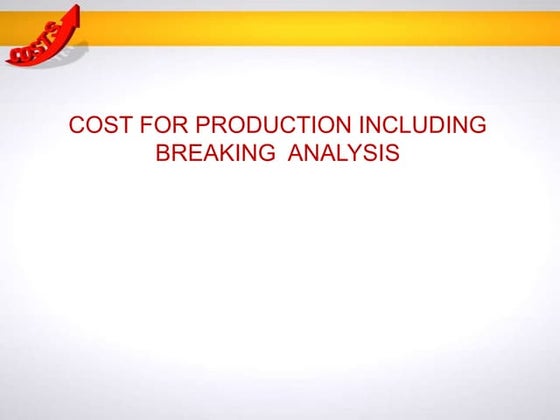 COSTS

COST FOR PRODUCTION INCLUDING BREAKING ANALYSIS